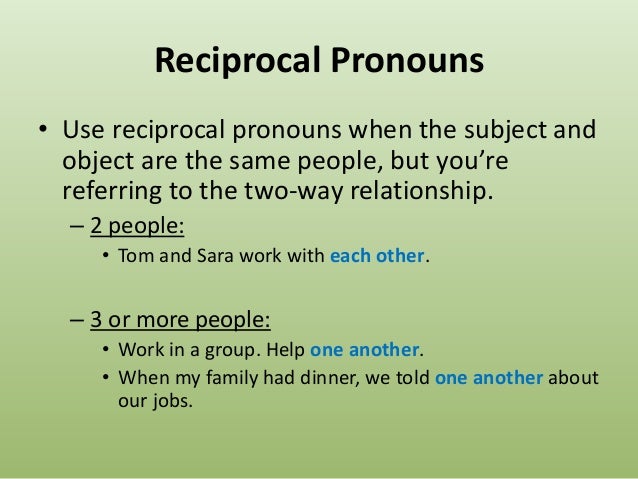 Reciprocal Pronouns

• Use reciprocal pronouns when the subject and object are the same people, but you're referring to the two-way relationship.

– 2 people:

• Tom and Sara work with each other.

– 3 or more people:

• Work in a group. Help one another.

• When my family had dinner, we told one another about our jobs.